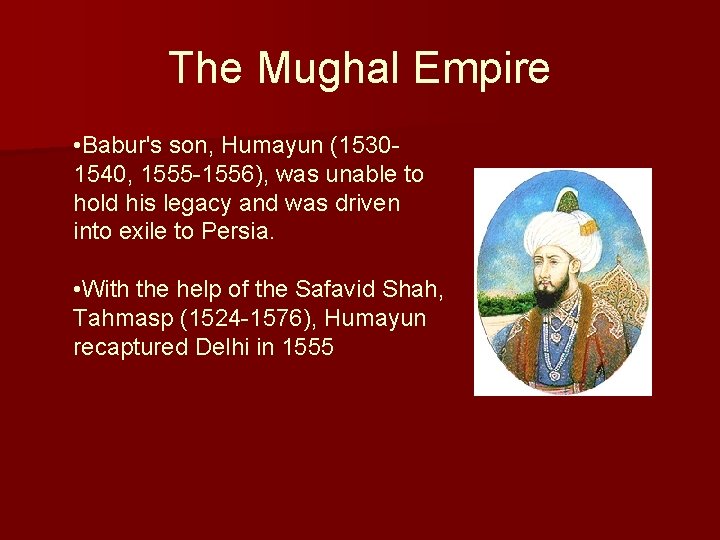 The Mughal Empire

•Babur's son, Humayun (1530-1540, 1555-1556), was unable to hold his legacy and was driven into exile to Persia.

•With the help of the Safavid Shah, Tahmasp (1524-1576), Humayun recaptured Delhi in 1555